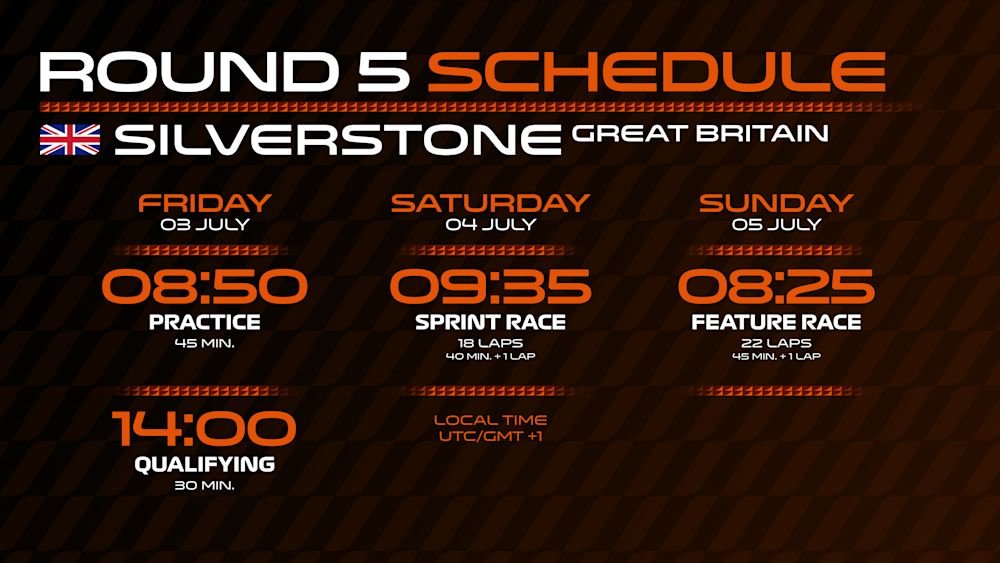 ROUND 5 SCHEDULE

SILVERSTONE GREAT BRITAIN

FRIDAY
03 JULY

08:50
PRACTICE
45 MIN.

14:00
QUALIFYING
30 MIN.

SATURDAY
04 JULY

09:35
SPRINT RACE
18 LAPS
40 MIN. + 1 LAP

LOCAL TIME
UTC/GMT +1

SUNDAY
05 JULY

08:25
FEATURE RACE
22 LAPS
45 MIN. + 1 LAP